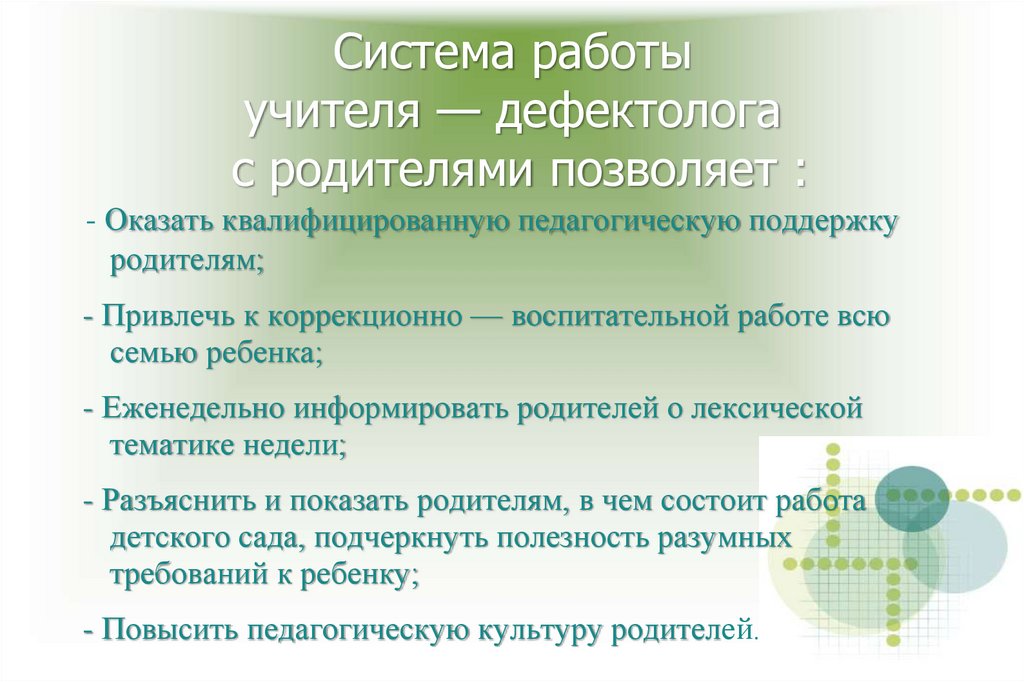 Система работы учителя — дефектолога с родителями позволяет :

- Оказать квалифицированную педагогическую поддержку родителям;

- Привлечь к коррекционно — воспитательной работе всю семью ребенка;

- Еженедельно информировать родителей о лексической тематике недели;

- Разъяснить и показать родителям, в чем состоит работа детского сада, подчеркнуть полезность разумных требований к ребенку;

- Повысить педагогическую культуру родителей.